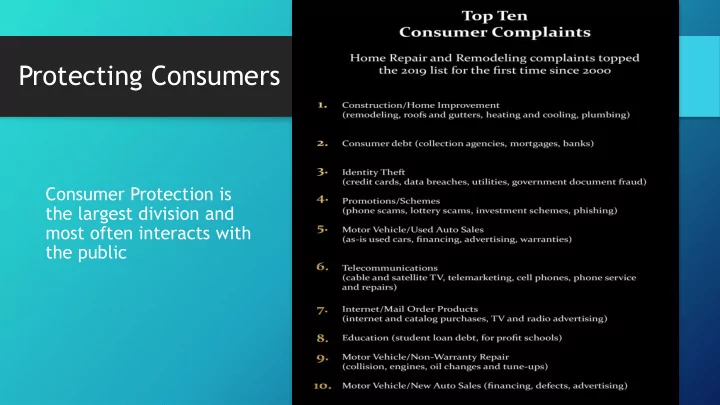 Protecting Consumers

Consumer Protection is the largest division and most often interacts with the public

Top Ten
Consumer Complaints

Home Repair and Remodeling complaints topped the 2019 list for the first time since 2000

1. Construction/Home Improvement (remodeling, roofs and gutters, heating and cooling, plumbing)

2. Consumer debt (collection agencies, mortgages, banks)

3. Identity Theft (credit cards, data breaches, utilities, government document fraud)

4. Promotions/Schemes (phone scams, lottery scams, investment schemes, phishing)

5. Motor Vehicle/Used Auto Sales (as-is used cars, financing, advertising, warranties)

6. Telecommunications (cable and satellite TV, telemarketing, cell phones, phone service and repairs)

7. Internet/Mail Order Products (internet and catalog purchases, TV and radio advertising)

8. Education (student loan debt, for profit schools)

9. Motor Vehicle/Non-Warranty Repair (collision, engines, oil changes and tune-ups)

10. Motor Vehicle/New Auto Sales (financing, defects, advertising)